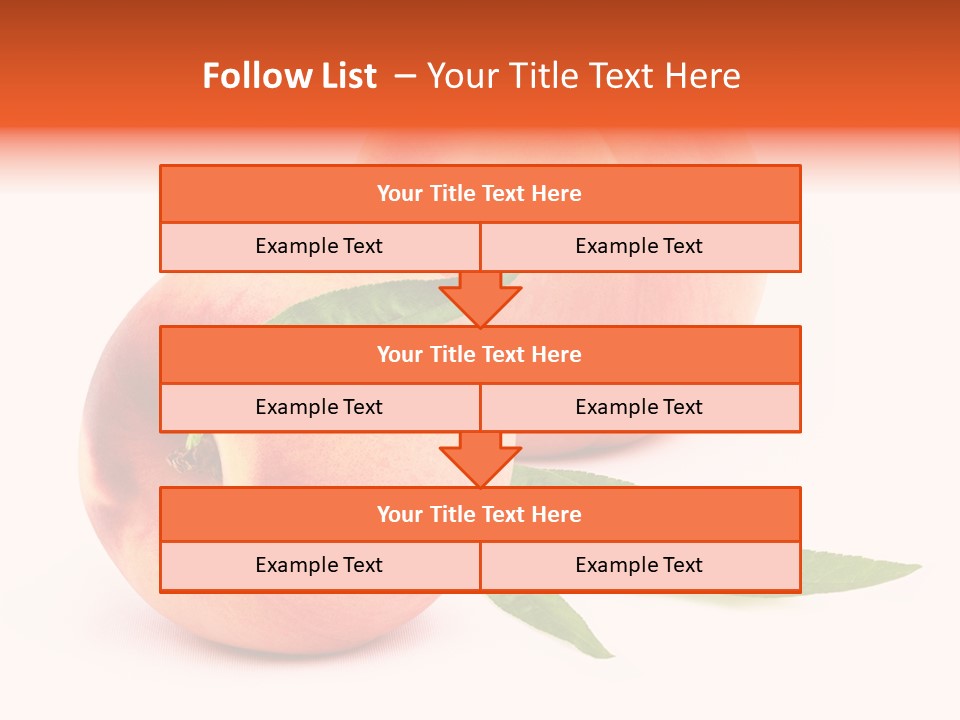 Follow List – Your Title Text Here

Your Title Text Here

Example Text

Example Text

Your Title Text Here

Example Text

Example Text

Your Title Text Here

Example Text

Example Text